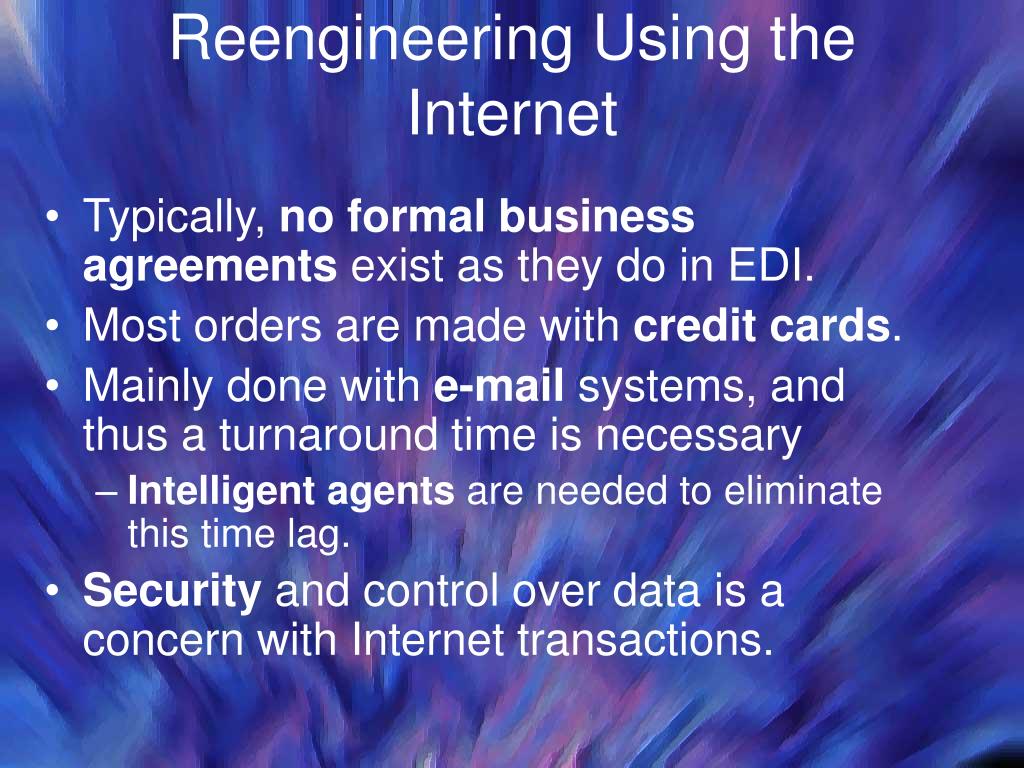 Reengineering Using the Internet

• Typically, no formal business agreements exist as they do in EDI.
• Most orders are made with credit cards.
• Mainly done with e-mail systems, and thus a turnaround time is necessary
– Intelligent agents are needed to eliminate this time lag.
• Security and control over data is a concern with Internet transactions.